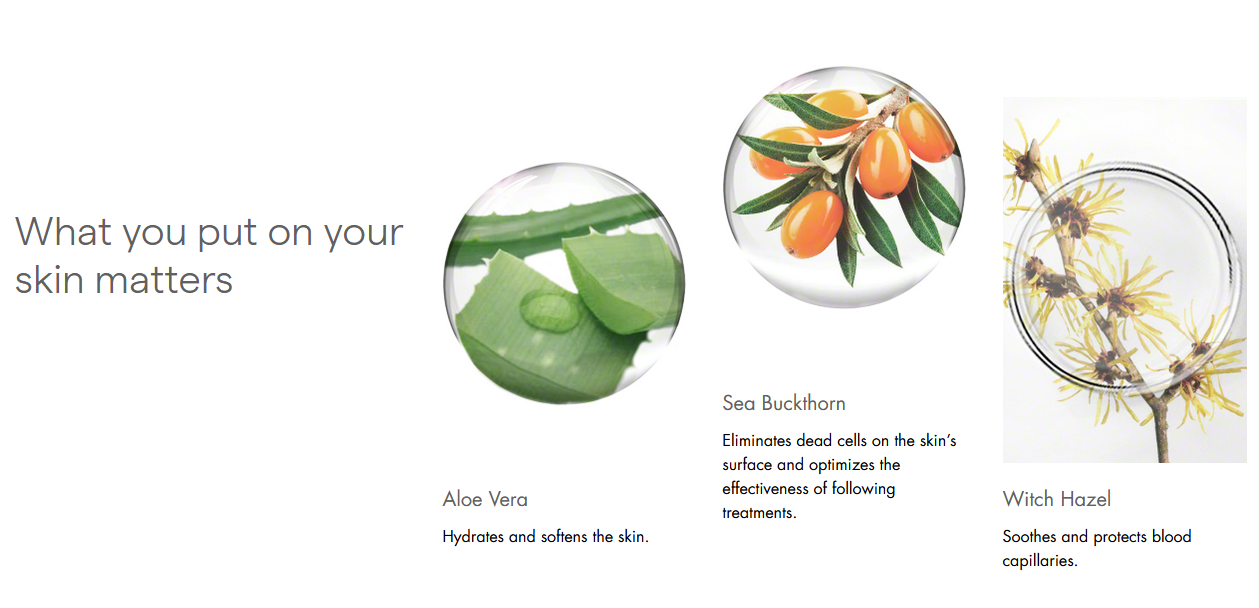 What you put on your skin matters

Aloe Vera

Hydrates and softens the skin.

Sea Buckthorn

Eliminates dead cells on the skin's surface and optimizes the effectiveness of following treatments.

Witch Hazel

Soothes and protects blood capillaries.